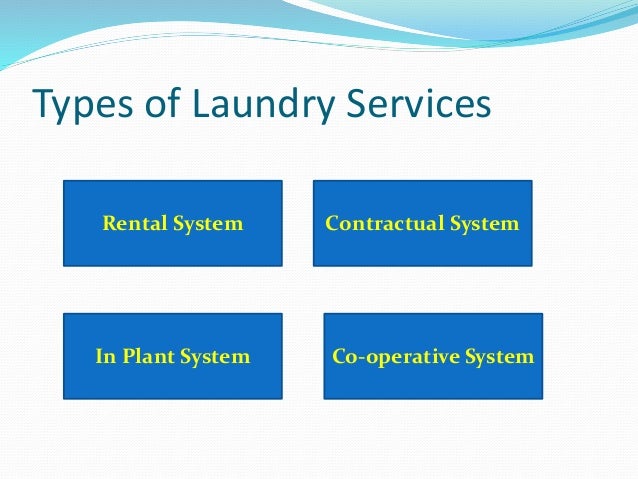 Types of Laundry Services

Rental System

Contractual System

In Plant System

Co-operative System